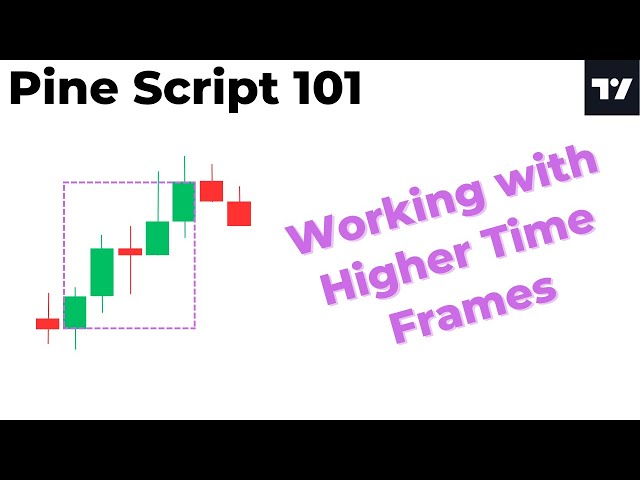 Pine Script 101

TV

Working with Higher Time Frames